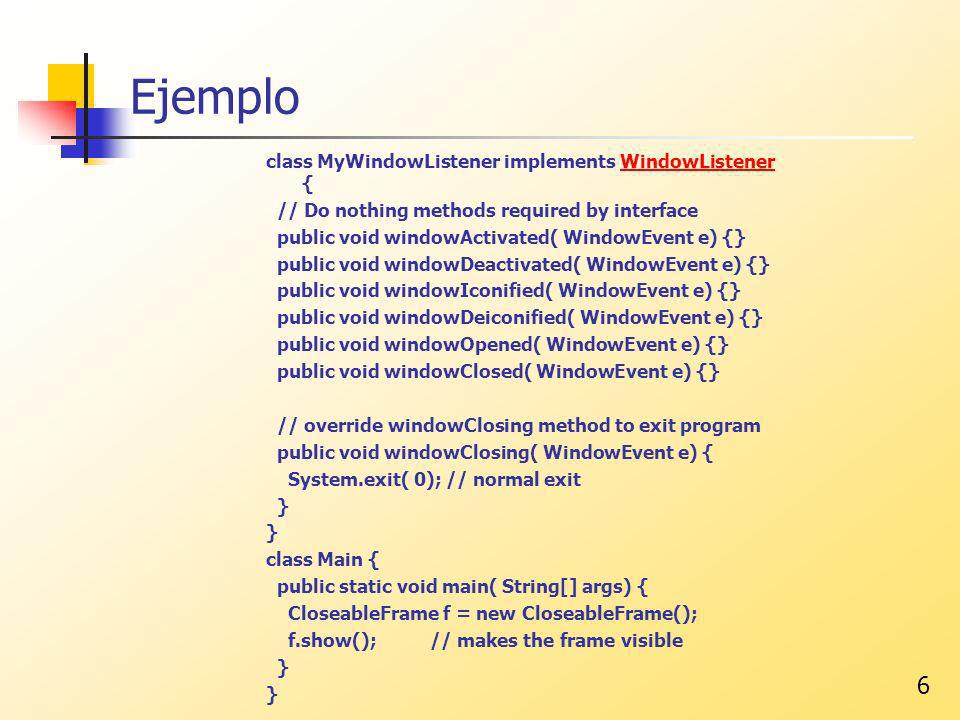 Ejemplo

class MyWindowListener implements WindowListener {
// Do nothing methods required by interface
public void windowActivated( WindowEvent e) {}
public void windowDeactivated( WindowEvent e) {}
public void windowIconified( WindowEvent e) {}
public void windowDeiconified( WindowEvent e) {}
public void windowOpened( WindowEvent e) {}
public void windowClosed( WindowEvent e) {}

// override windowClosing method to exit program
public void windowClosing( WindowEvent e) {
System.exit( 0); // normal exit
}
}
class Main {
public static void main( String[] args) {
CloseableFrame f = new CloseableFrame();
f.show(); // makes the frame visible
}
}

6